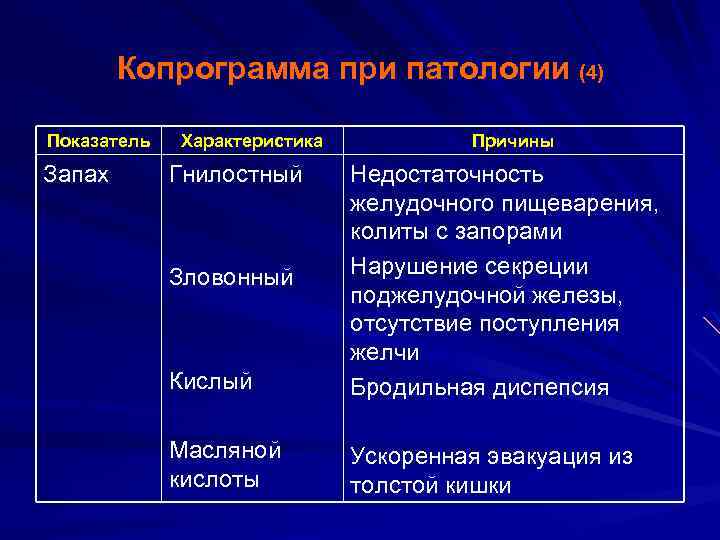 Копрограмма при патологии (4)

| Показатель | Характеристика | Причины |
|---|---|---|
| Запах | Гнилостный | Недостаточность желудочного пищеварения, колиты с запорами |
| | Зловонный | Нарушение секреции поджелудочной железы, отсутствие поступления желчи |
| | Кислый | Бродильная диспепсия |
| | Масляной кислоты | Ускоренная эвакуация из толстой кишки |